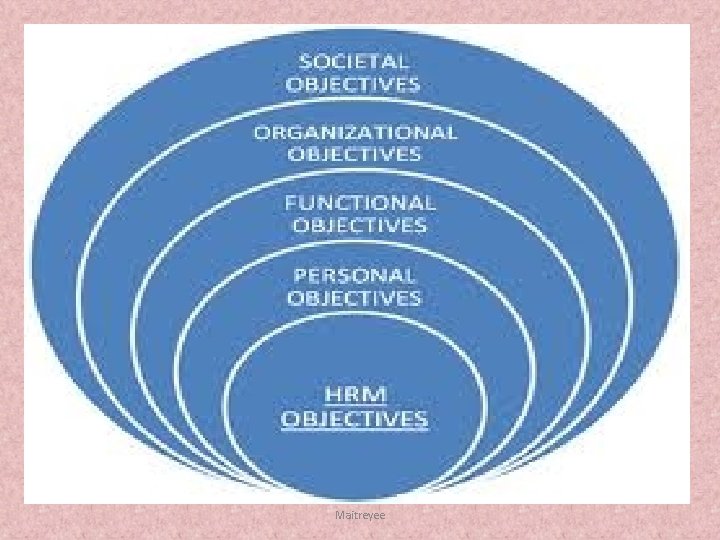 SOCIETAL OBJECTIVES

ORGANIZATIONAL OBJECTIVES

FUNCTIONAL OBJECTIVES

PERSONAL OBJECTIVES

HRM OBJECTIVES

Maitreyee